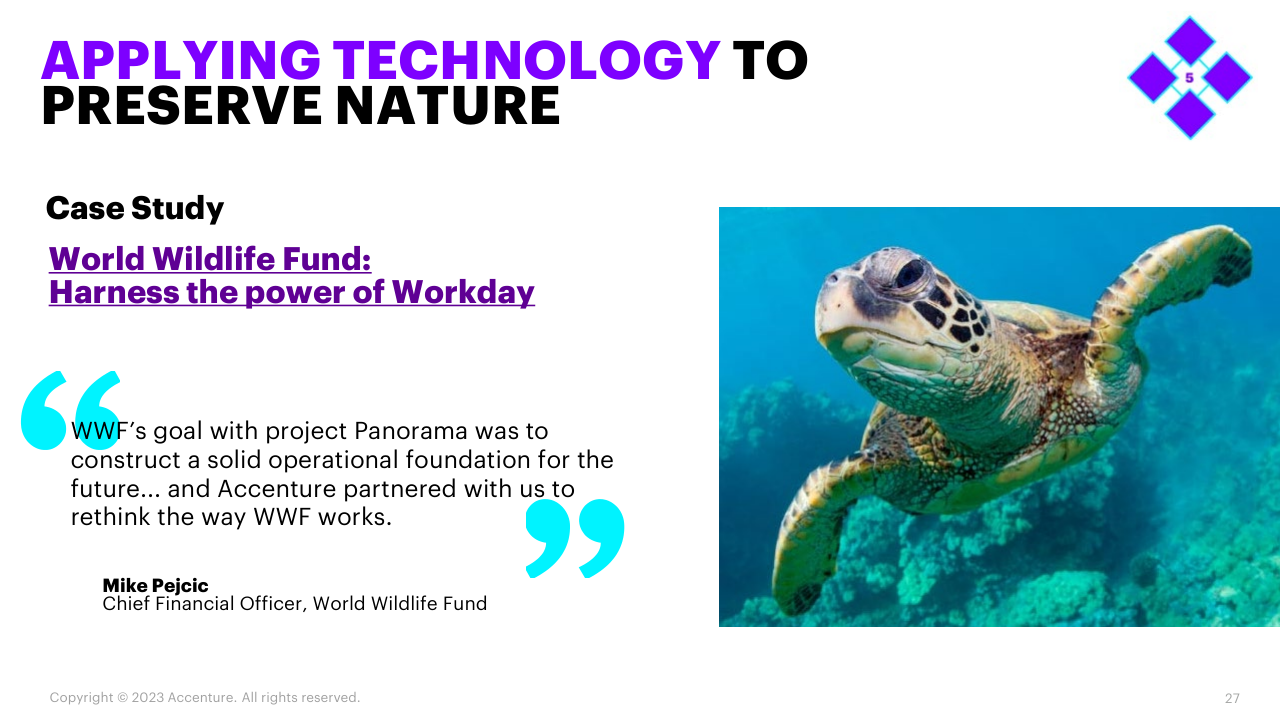 APPLYING TECHNOLOGY TO PRESERVE NATURE

5

Case Study

World Wildlife Fund:
Harness the power of Workday

“WWF’s goal with project Panorama was to construct a solid operational foundation for the future... and Accenture partnered with us to rethink the way WWF works.”

Mike Pejcic
Chief Financial Officer, World Wildlife Fund

Copyright © 2023 Accenture. All rights reserved.

27